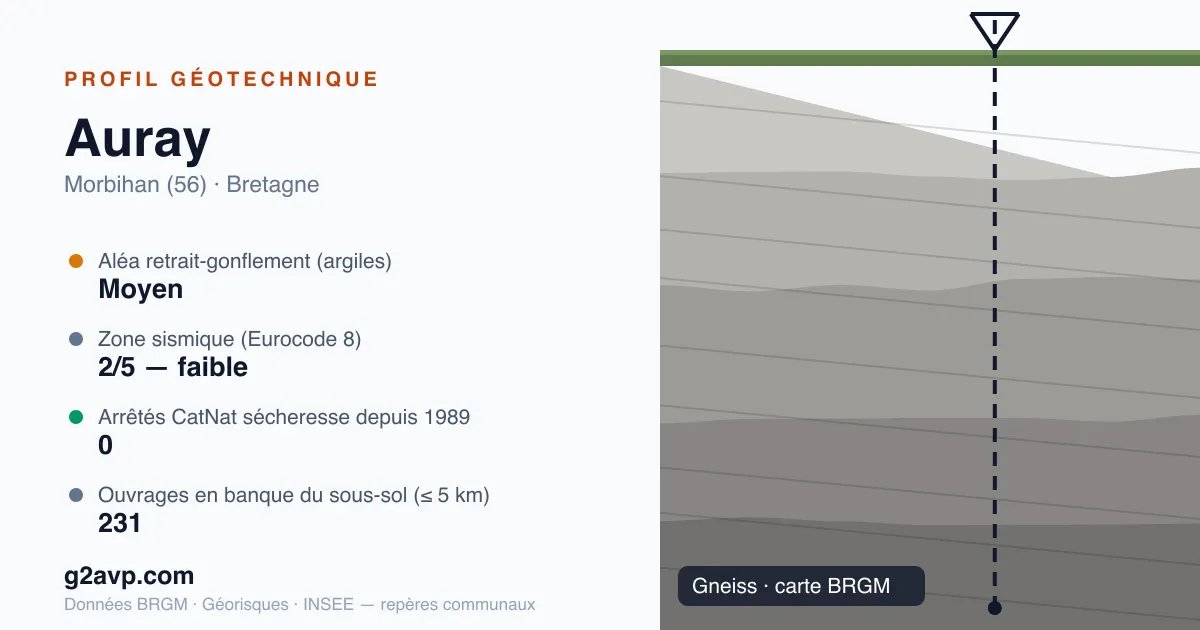 PROFIL GÉOTECHNIQUE

Auray

Morbihan (56) · Bretagne

Aléa retrait-gonflement (argiles)
Moyen

Zone sismique (Eurocode 8)
2/5 — faible

Arrêtés CatNat sécheresse depuis 1989
0

Ouvrages en banque du sous-sol (≤ 5 km)
231

g2avp.com

Données BRGM · Géorisques · INSEE — repères communaux

Gneiss · carte BRGM